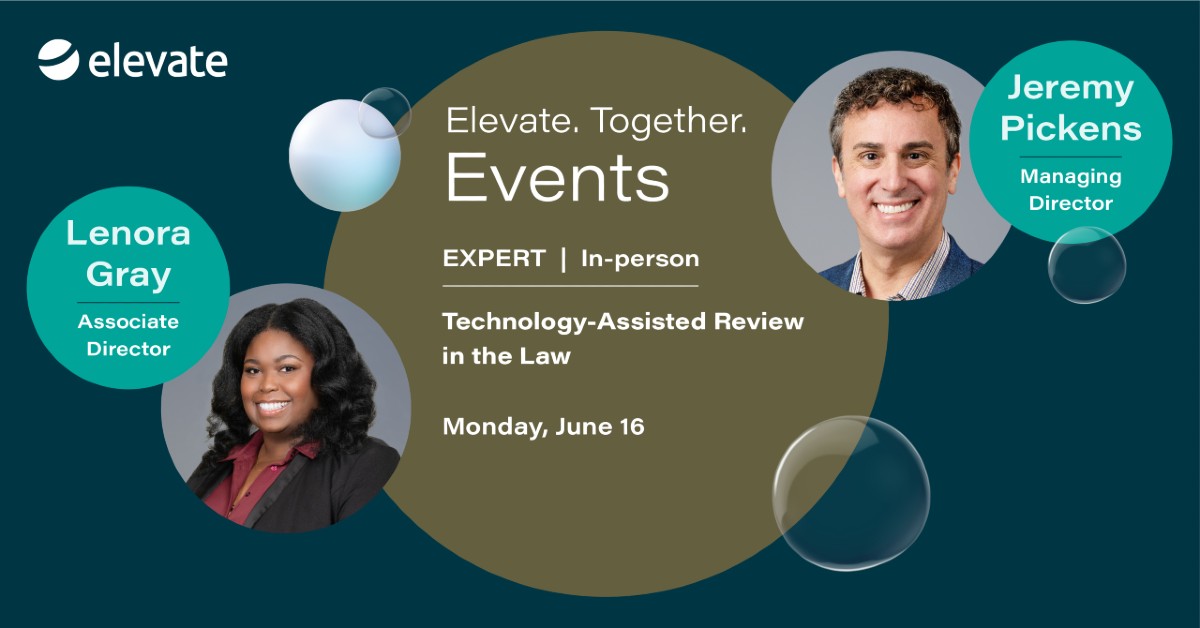 elevate

Elevate. Together.
Events

EXPERT | In-person

Technology-Assisted Review in the Law

Monday, June 16

Lenora Gray
Associate Director

Jeremy Pickens
Managing Director